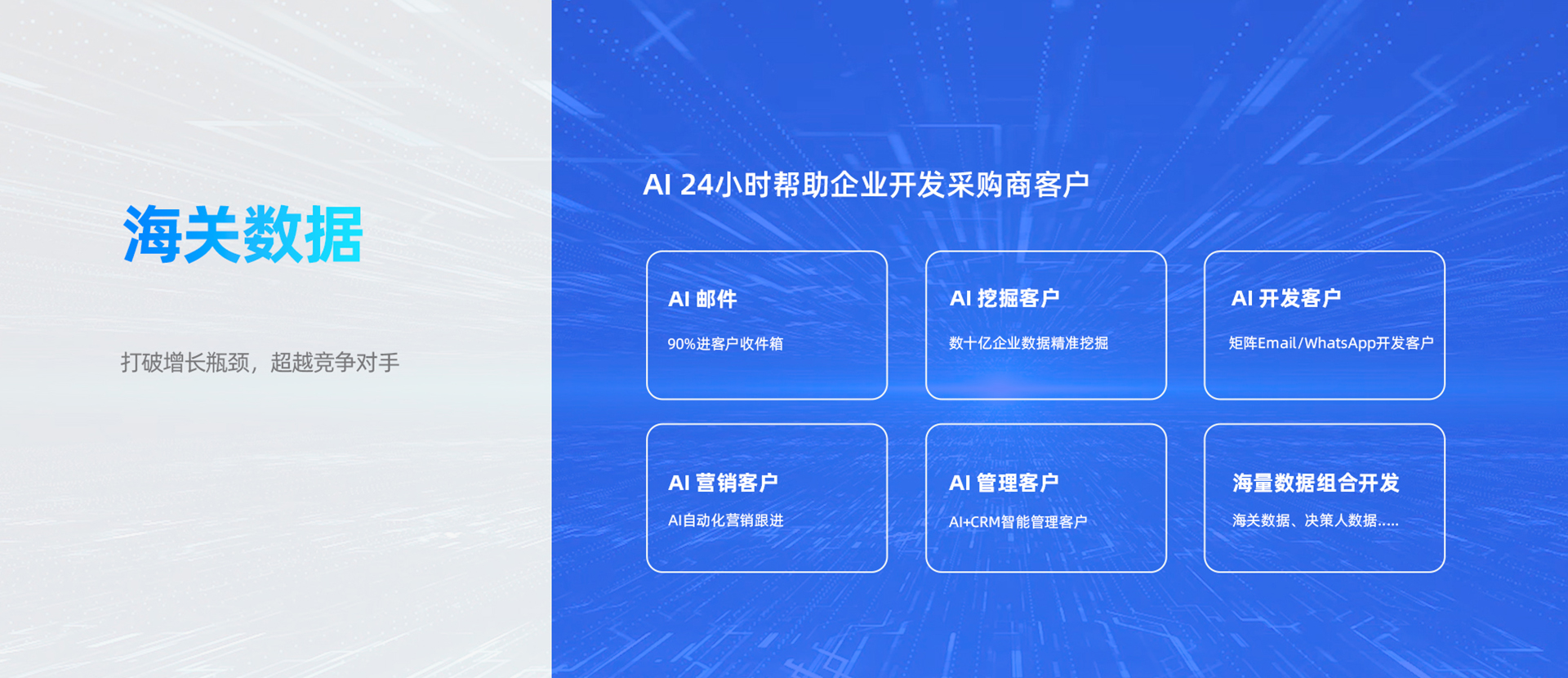 海关数据

打破增长瓶颈，超越竞争对手

AI 24小时帮助企业开发采购商客户

AI 邮件
90%进客户收件箱

AI 挖掘客户
数十亿企业数据精准挖掘

AI 开发客户
矩阵Email/WhatsApp开发客户

AI 营销客户
AI自动化营销跟进

AI 管理客户
AI+CRM智能管理客户

海量数据组合开发
海关数据、决策人数据.....